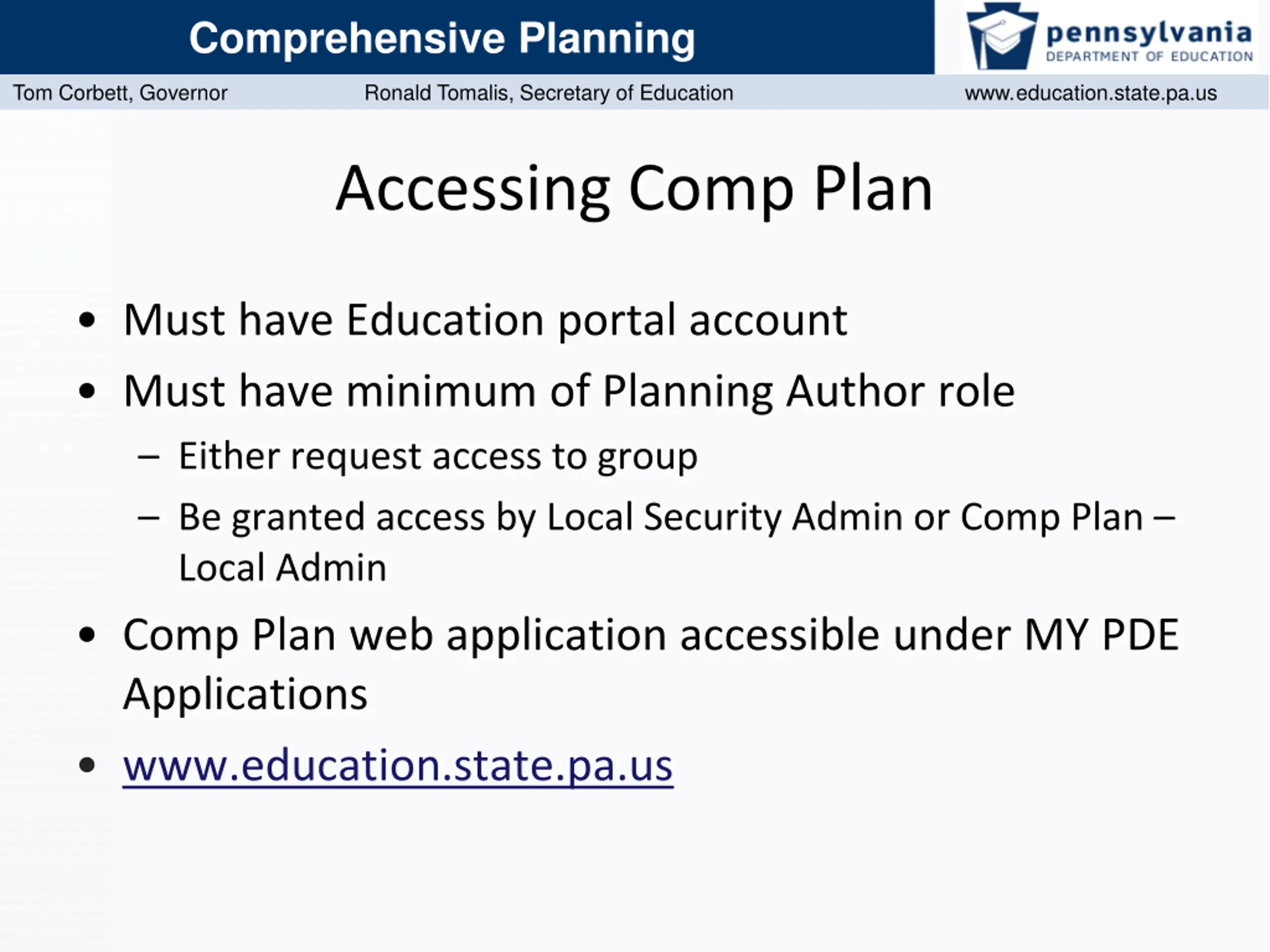 Comprehensive Planning

pennsylvania
DEPARTMENT OF EDUCATION

Tom Corbett, Governor Ronald Tomalis, Secretary of Education www.education.state.pa.us

Accessing Comp Plan

• Must have Education portal account
• Must have minimum of Planning Author role
– Either request access to group
– Be granted access by Local Security Admin or Comp Plan – Local Admin
• Comp Plan web application accessible under MY PDE Applications
• www.education.state.pa.us